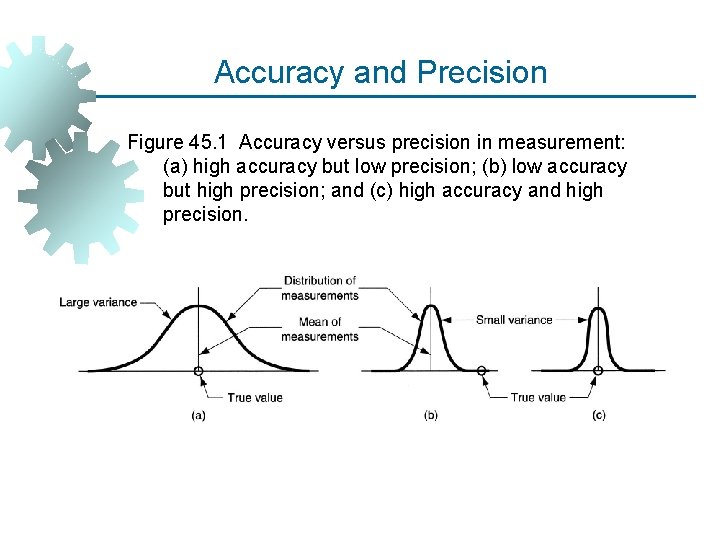 Accuracy and Precision

Figure 45.1 Accuracy versus precision in measurement: (a) high accuracy but low precision; (b) low accuracy but high precision; and (c) high accuracy and high precision.

Large variance
Distribution of measurements
Mean of measurements
Small variance
True value
True value
(a)
(b)
(c)